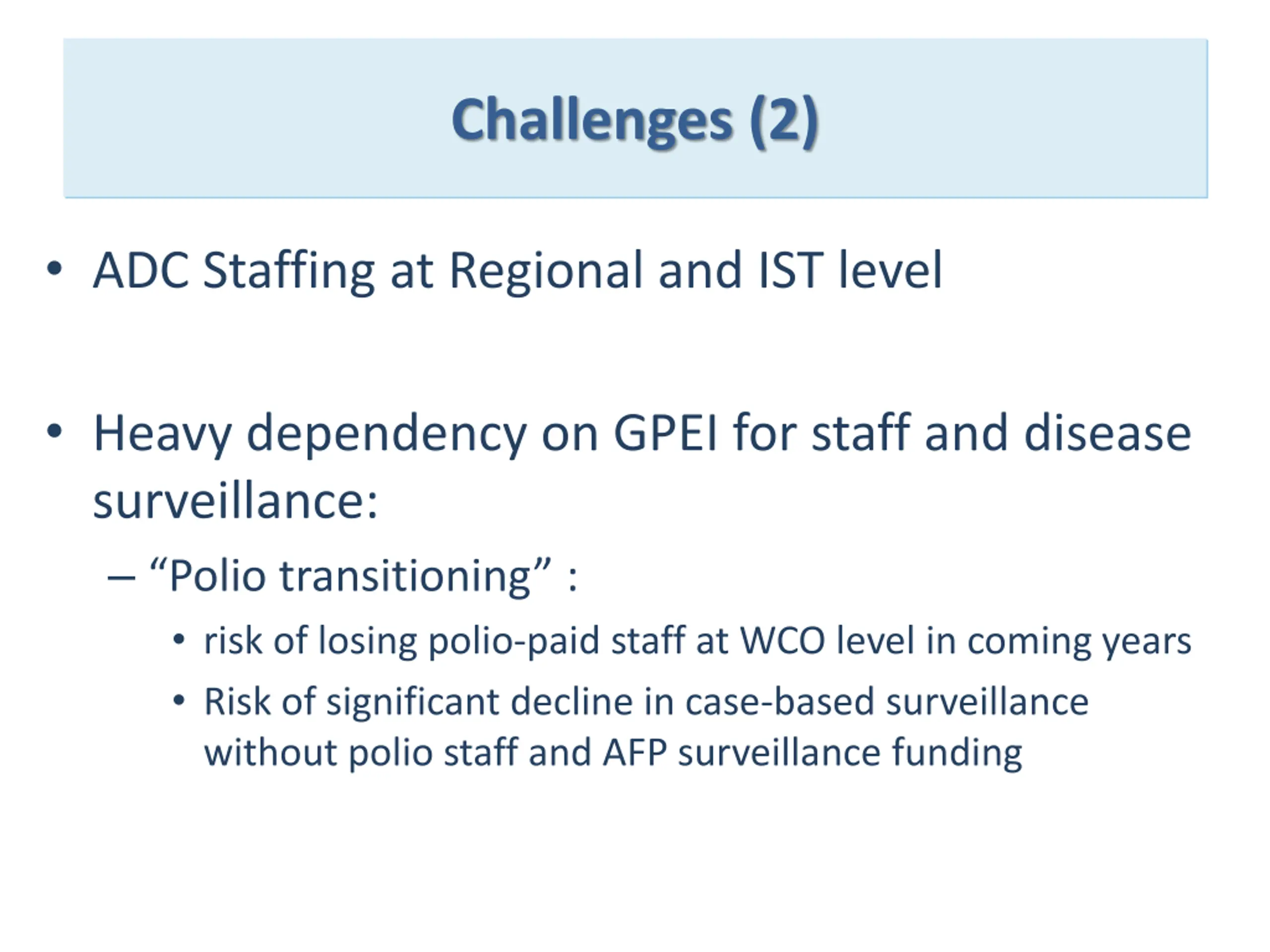 Challenges (2)

• ADC Staffing at Regional and IST level

• Heavy dependency on GPEI for staff and disease surveillance:

– “Polio transitioning” :

• risk of losing polio-paid staff at WCO level in coming years

• Risk of significant decline in case-based surveillance without polio staff and AFP surveillance funding